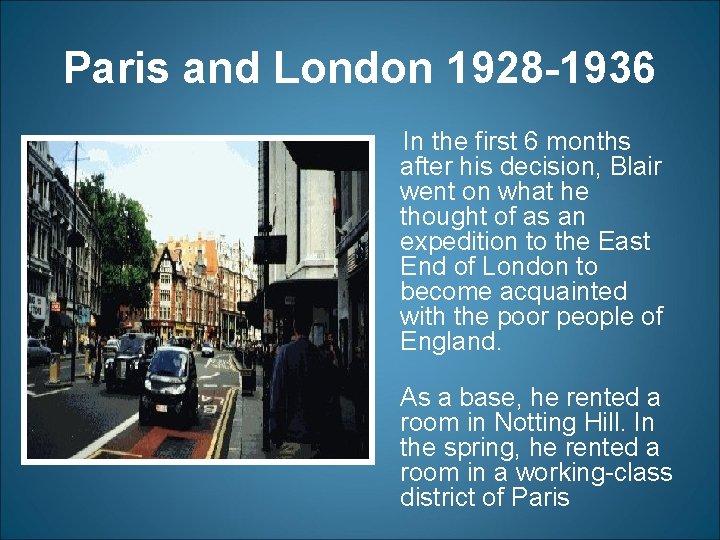 Paris and London 1928-1936

In the first 6 months after his decision, Blair went on what he thought of as an expedition to the East End of London to become acquainted with the poor people of England.

As a base, he rented a room in Notting Hill. In the spring, he rented a room in a working-class district of Paris